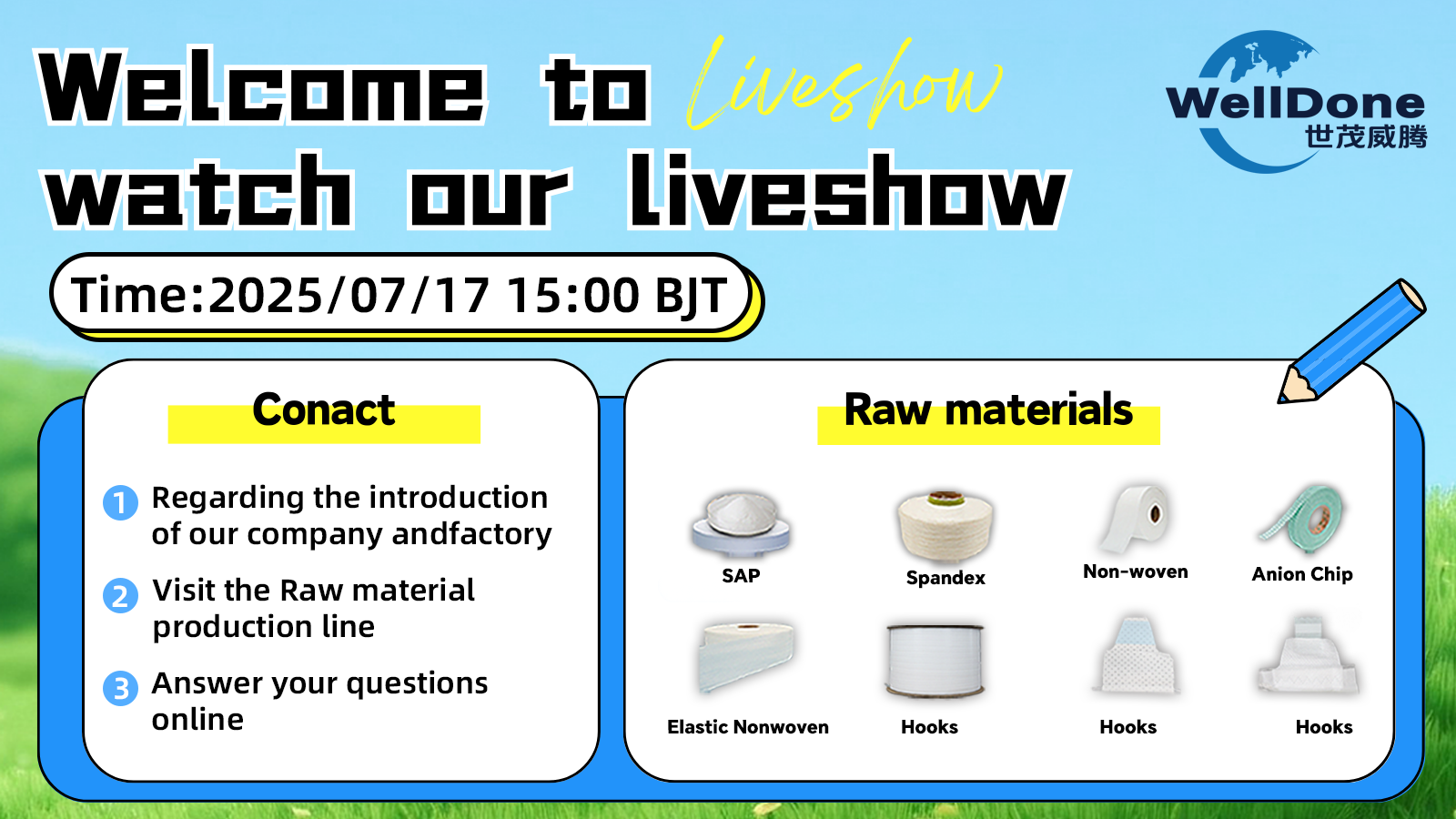 Welcome to Liveshow
watch our liveshow

WellDone
世茂威腾

Time:2025/07/17 15:00 BJT

Conact

1 Regarding the introduction of our company andfactory

2 Visit the Raw material production line

3 Answer your questions online

Raw materials

SAP

Spandex

Non-woven

Anion Chip

Elastic Nonwoven

Hooks

Hooks

Hooks